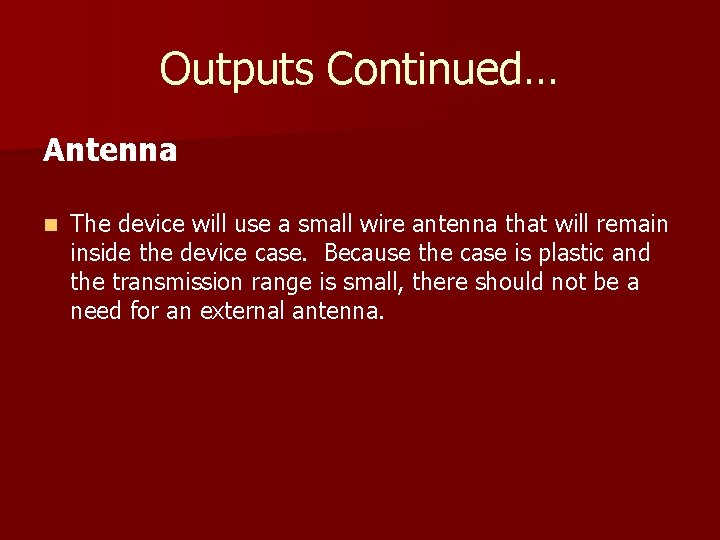 Outputs Continued…

Antenna

The device will use a small wire antenna that will remain inside the device case. Because the case is plastic and the transmission range is small, there should not be a need for an external antenna.